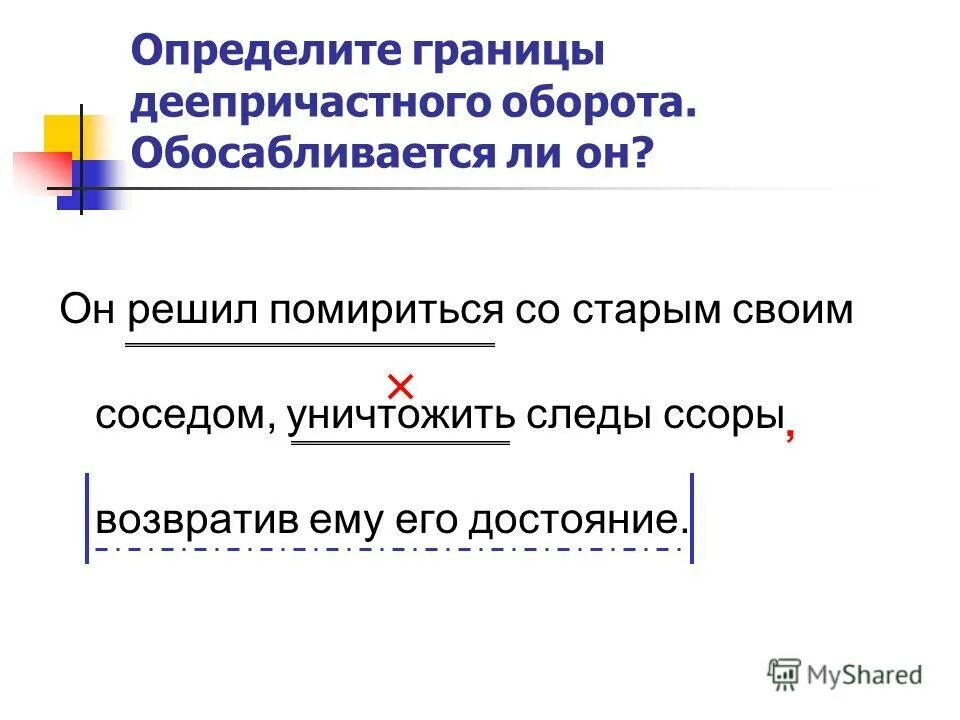 Определите границы деепричастного оборота. Обосабливается ли он?

Он решил помириться со старым своим соседом, уничтожить следы ссоры, возвратив ему его достояние.

MyShared